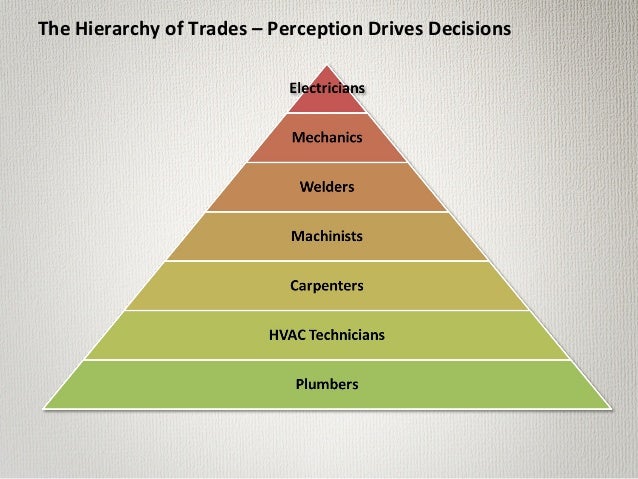 The Hierarchy of Trades – Perception Drives Decisions

Electricians

Mechanics

Welders

Machinists

Carpenters

HVAC Technicians

Plumbers